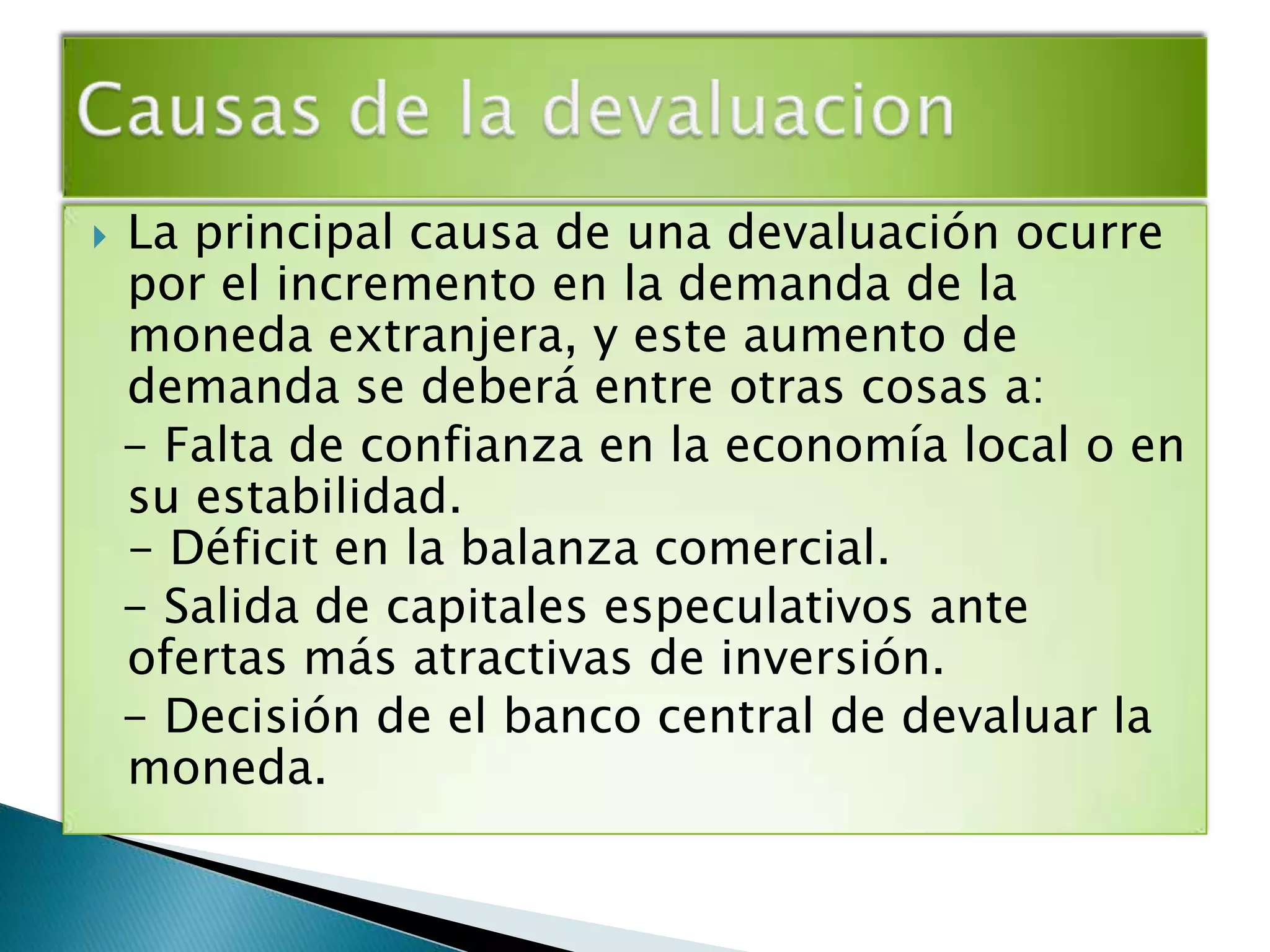 Causas de la devaluacion

La principal causa de una devaluación ocurre por el incremento en la demanda de la moneda extranjera, y este aumento de demanda se deberá entre otras cosas a:

– Falta de confianza en la economía local o en su estabilidad.

– Déficit en la balanza comercial.

– Salida de capitales especulativos ante ofertas más atractivas de inversión.

– Decisión de el banco central de devaluar la moneda.